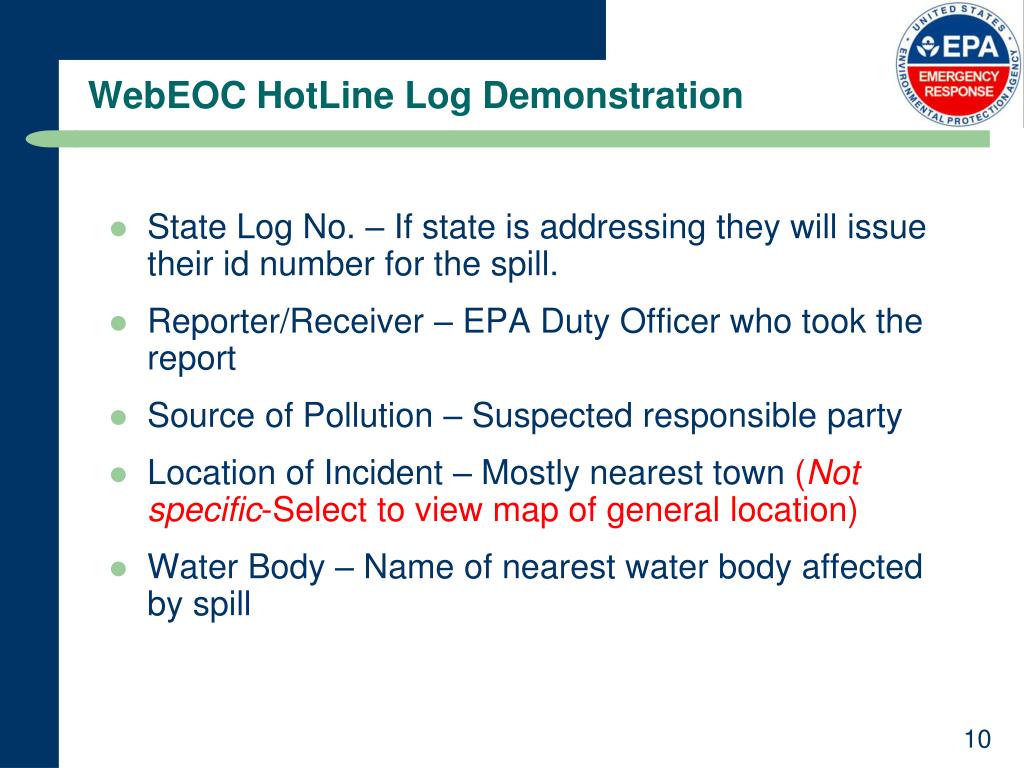 WebEOC HotLine Log Demonstration

UNITED STATES ENVIRONMENTAL PROTECTION AGENCY
EPA
EMERGENCY RESPONSE

- State Log No. – If state is addressing they will issue their id number for the spill.
- Reporter/Receiver – EPA Duty Officer who took the report
- Source of Pollution – Suspected responsible party
- Location of Incident – Mostly nearest town (Not specific-Select to view map of general location)
- Water Body – Name of nearest water body affected by spill

10